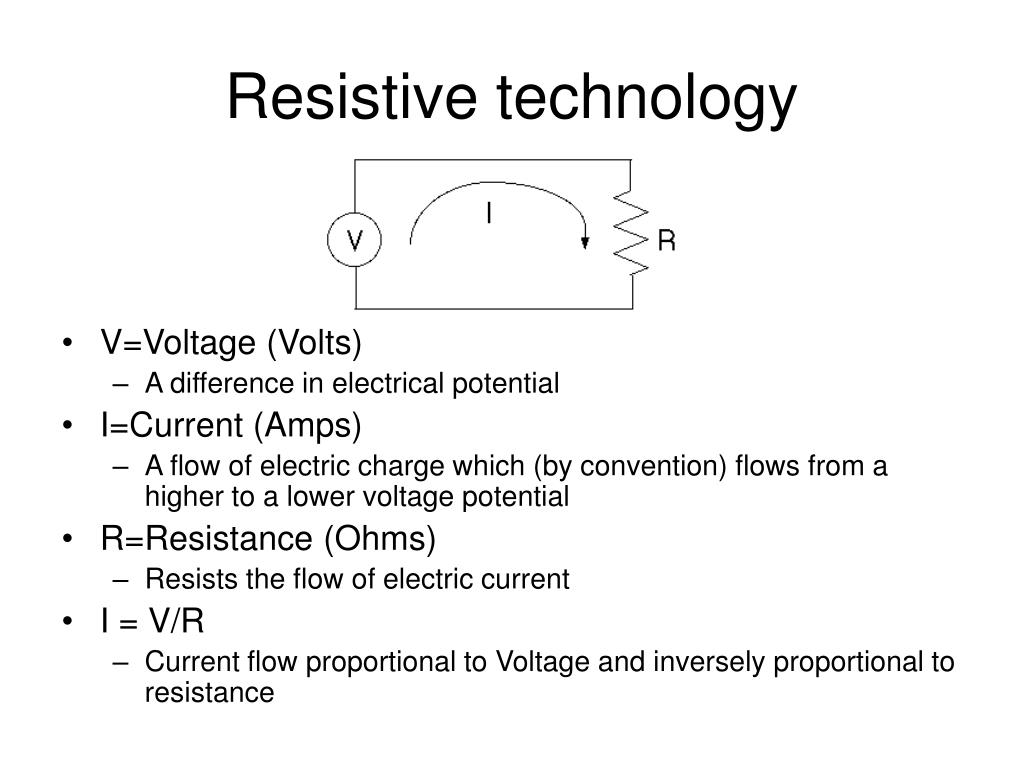 Resistive technology

V

I

R

• V=Voltage (Volts)
  – A difference in electrical potential
• I=Current (Amps)
  – A flow of electric charge which (by convention) flows from a higher to a lower voltage potential
• R=Resistance (Ohms)
  – Resists the flow of electric current
• I = V/R
  – Current flow proportional to Voltage and inversely proportional to resistance